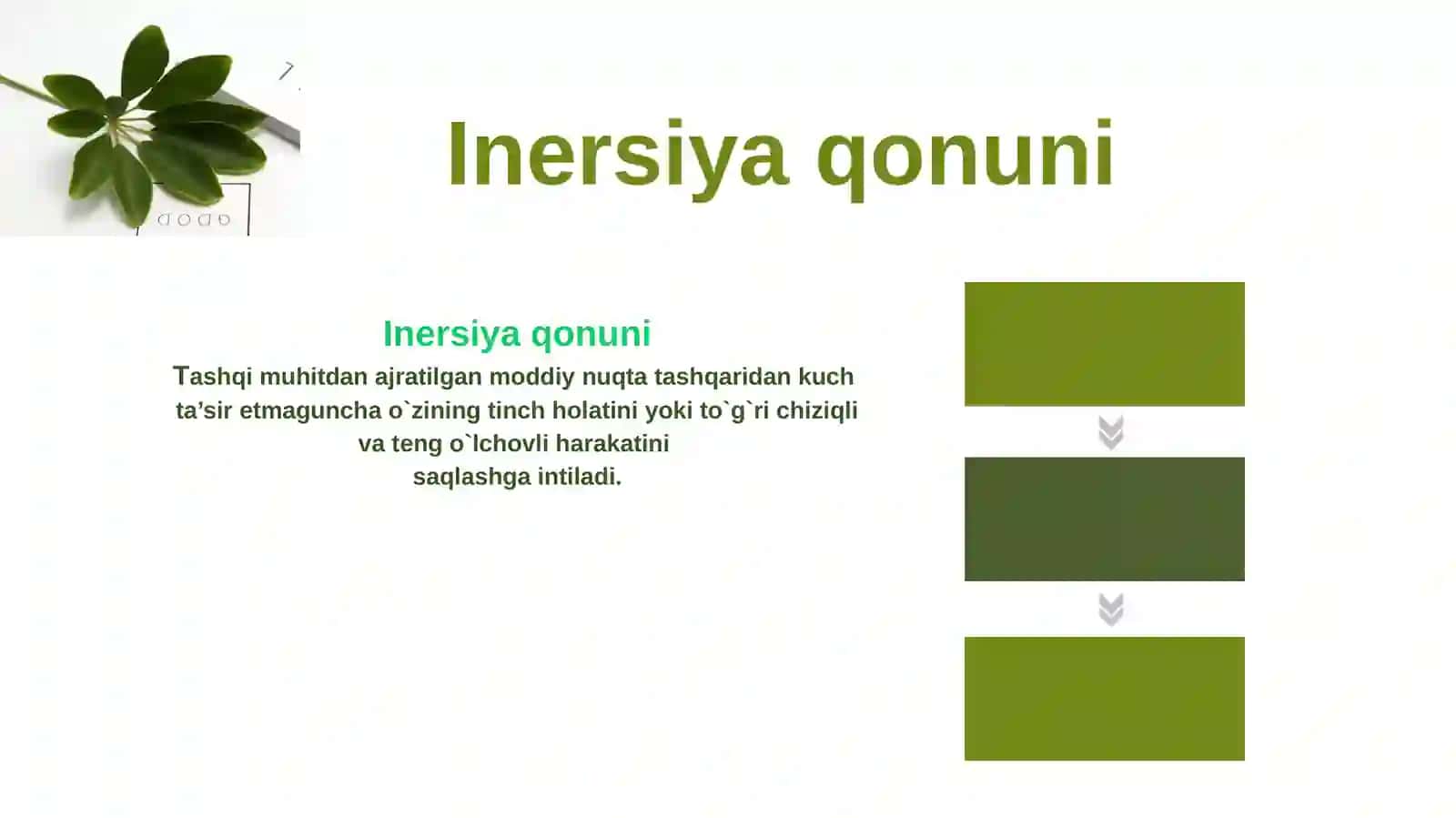 Inersiya qonuni

Inersiya qonuni

Tashqi muhitdan ajratilgan moddiy nuqta tashqaridan kuch ta’sir etmaguncha o`zining tinch holatini yoki to`g`ri chiziqli va teng o`lchovli harakatini saqlashga intiladi.